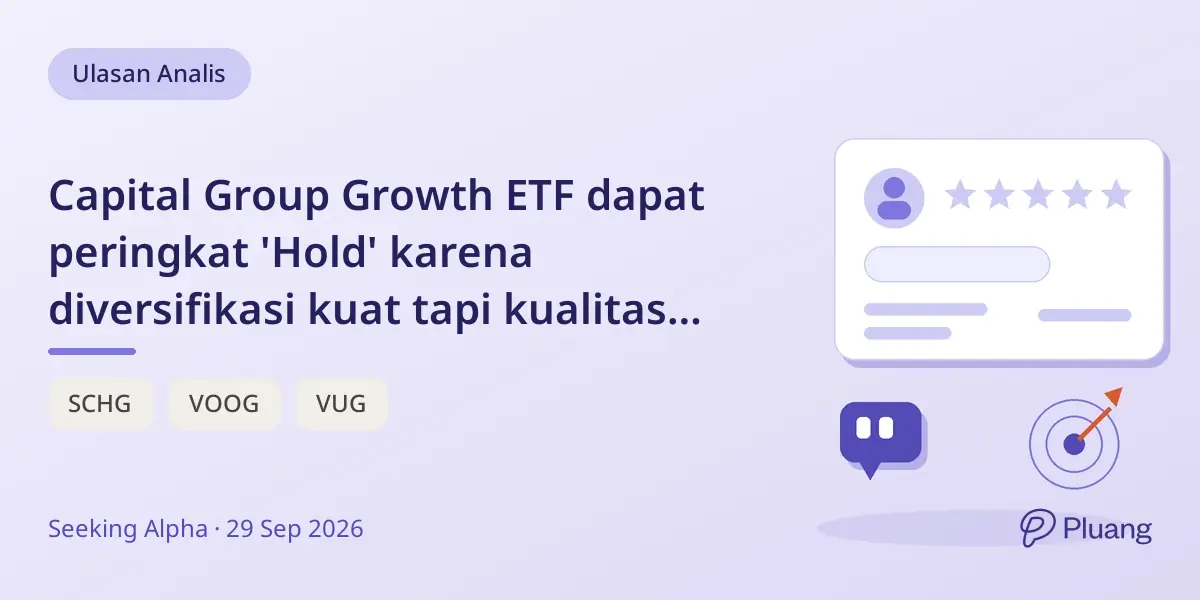 Ulasan Analis

Capital Group Growth ETF dapat peringkat 'Hold' karena diversifikasi kuat tapi kualitas...

SCHG

VOOG

VUG

Seeking Alpha · 29 Sep 2026

Pluang